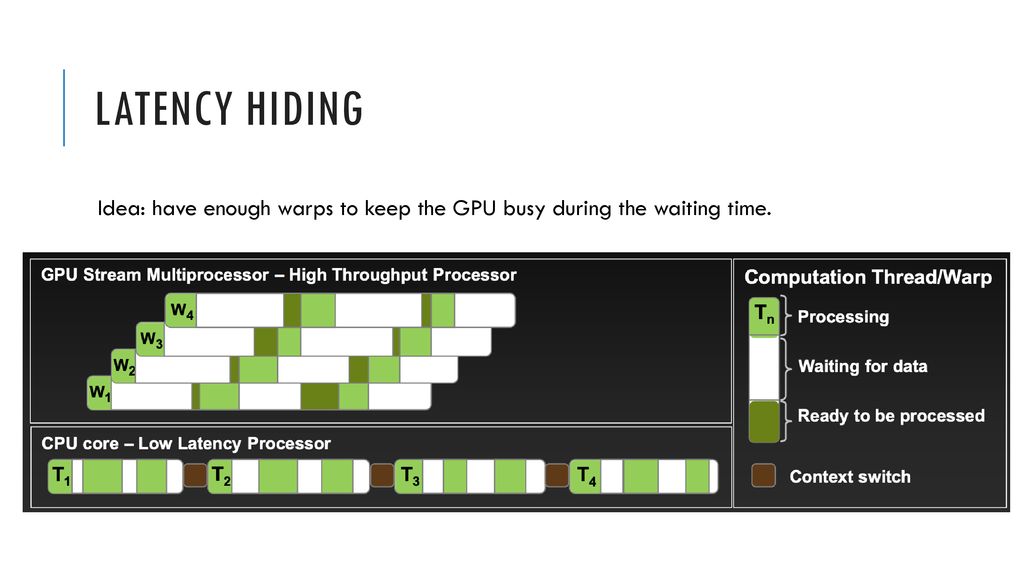 LATENCY HIDING

Idea: have enough warps to keep the GPU busy during the waiting time.

GPU Stream Multiprocessor – High Throughput Processor

$W_4$

$W_3$

$W_2$

$W_1$

CPU core – Low Latency Processor

$T_1$ $T_2$ $T_3$ $T_4$

Computation Thread/Warp

$T_n$ Processing

Waiting for data

Ready to be processed

Context switch